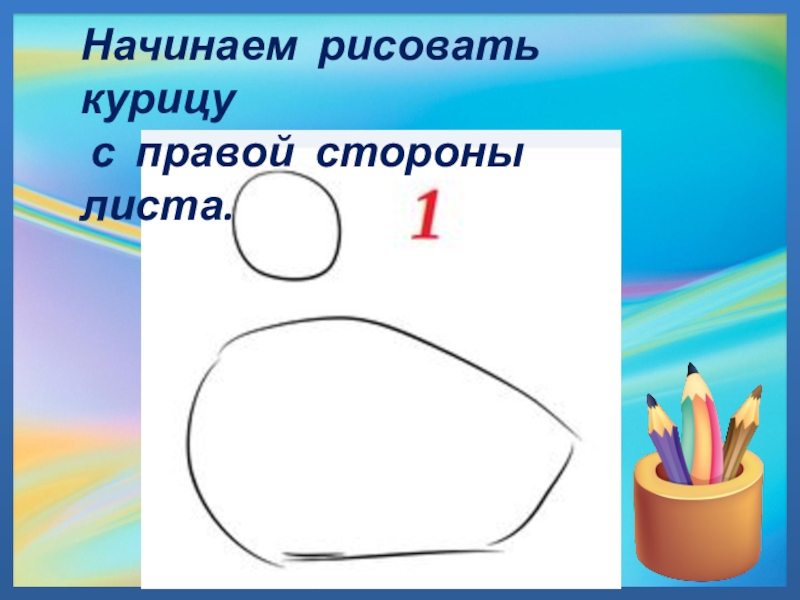 Начинаем рисовать курицу
с правой стороны листа.

1